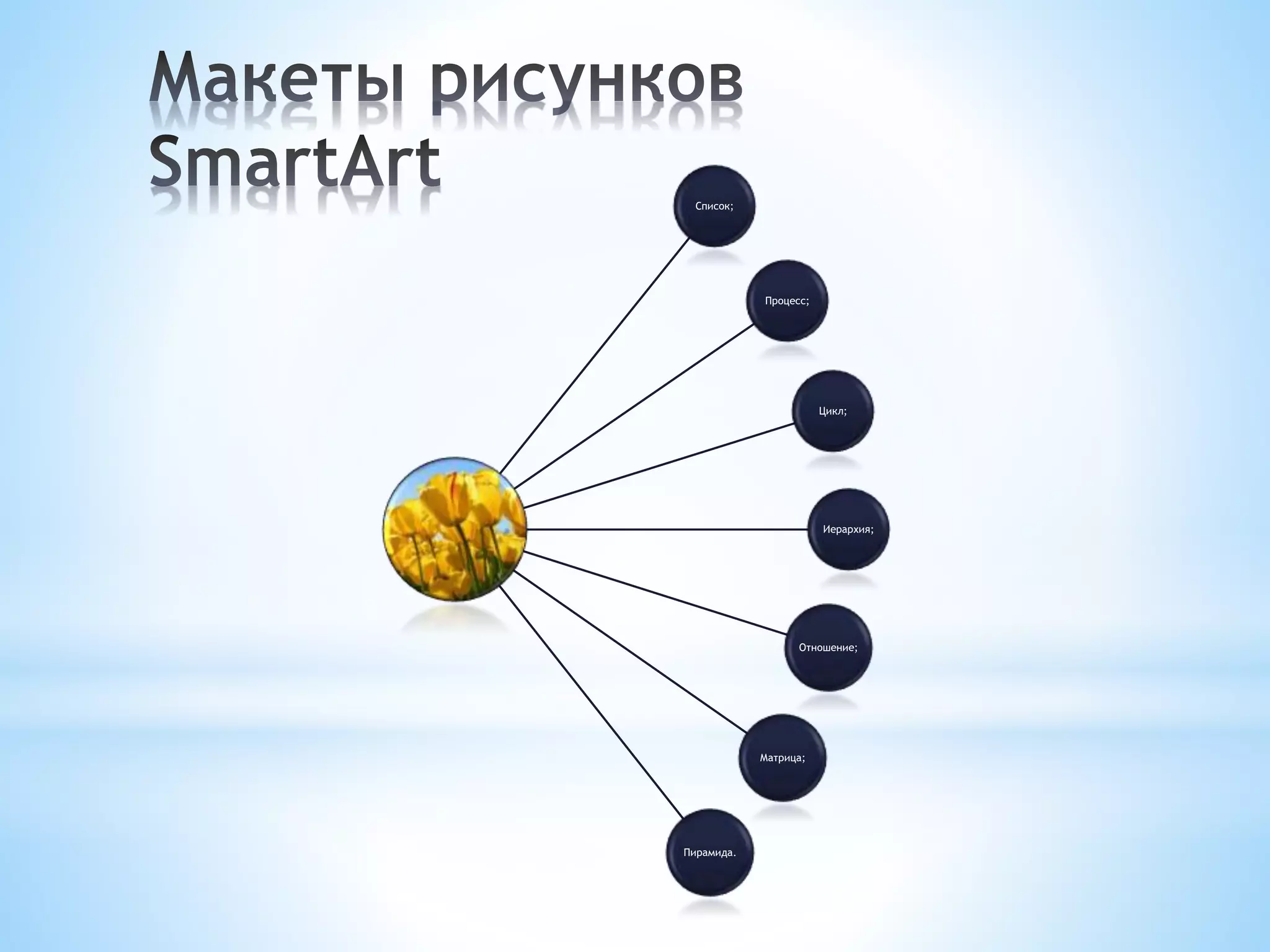 Макеты рисунков SmartArt

Список;

Процесс;

Цикл;

Иерархия;

Отношение;

Матрица;

Пирамида.